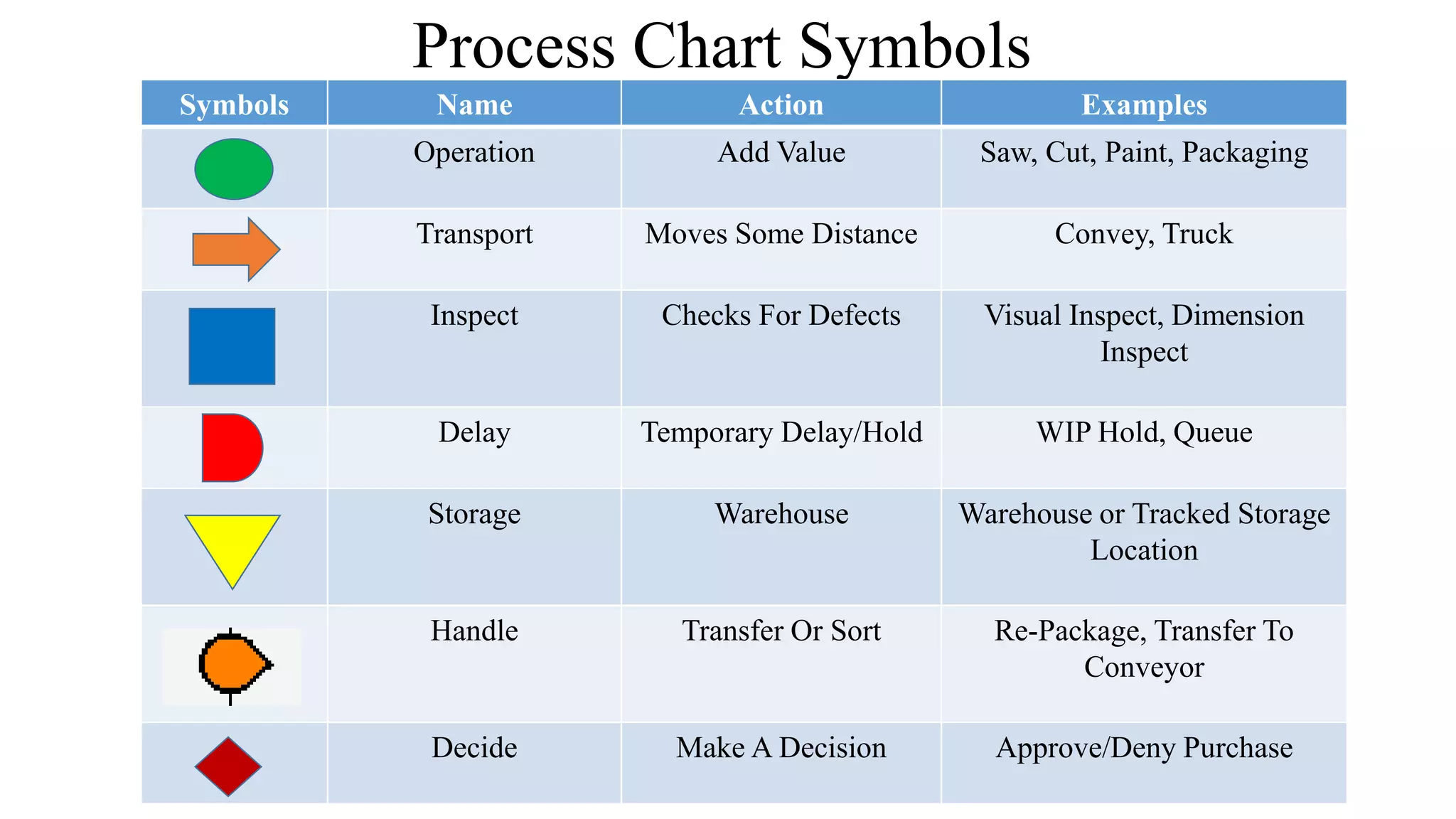 Process Chart Symbols

| Symbols | Name | Action | Examples |
|---|---|---|---|
| | Operation | Add Value | Saw, Cut, Paint, Packaging |
| | Transport | Moves Some Distance | Convey, Truck |
| | Inspect | Checks For Defects | Visual Inspect, Dimension Inspect |
| | Delay | Temporary Delay/Hold | WIP Hold, Queue |
| | Storage | Warehouse | Warehouse or Tracked Storage Location |
| | Handle | Transfer Or Sort | Re-Package, Transfer To Conveyor |
| | Decide | Make A Decision | Approve/Deny Purchase |